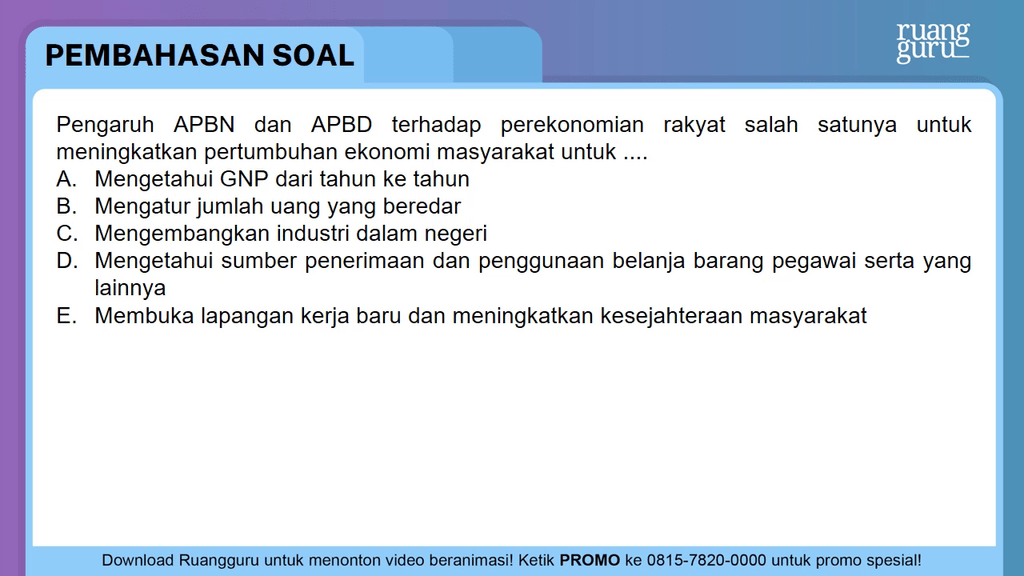 PEMBAHASAN SOAL

ruang guru

Pengaruh APBN dan APBD terhadap perekonomian rakyat salah satunya untuk meningkatkan pertumbuhan ekonomi masyarakat untuk ....
A. Mengetahui GNP dari tahun ke tahun
B. Mengatur jumlah uang yang beredar
C. Mengembangkan industri dalam negeri
D. Mengetahui sumber penerimaan dan penggunaan belanja barang pegawai serta yang lainnya
E. Membuka lapangan kerja baru dan meningkatkan kesejahteraan masyarakat

Download Ruangguru untuk menonton video beranimasi! Ketik PROMO ke 0815-7820-0000 untuk promo spesial!